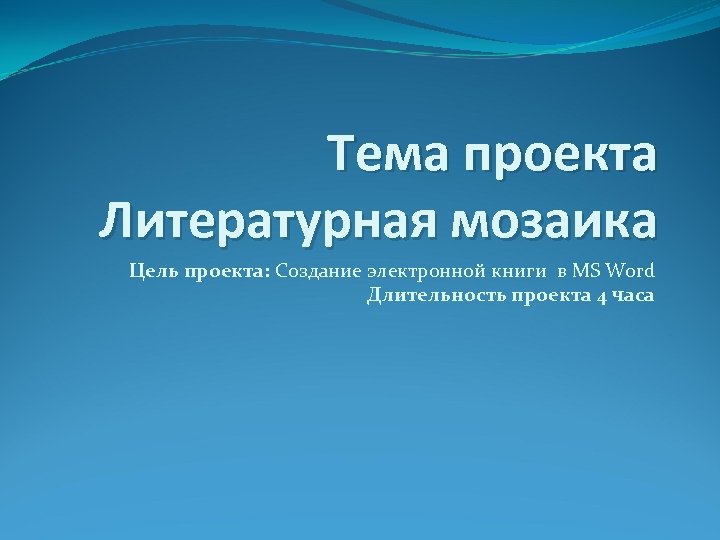 Тема проекта
Литературная мозаика

Цель проекта: Создание электронной книги в MS Word
Длительность проекта 4 часа